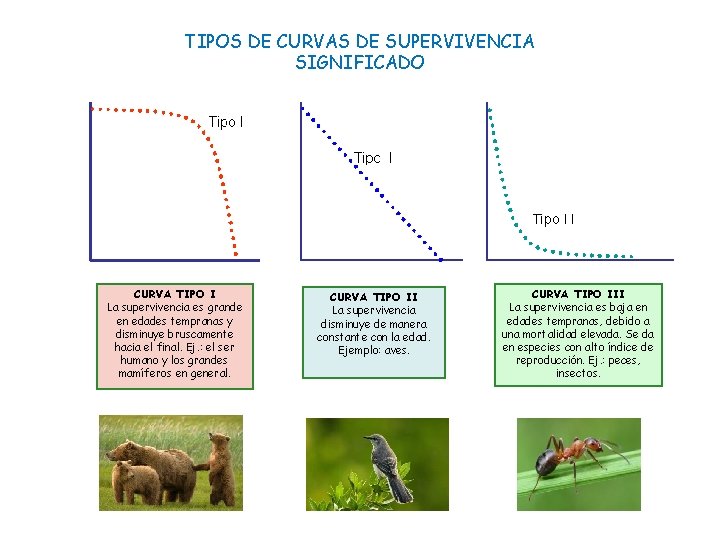 TIPOS DE CURVAS DE SUPERVIVENCIA
SIGNIFICADO

Tipo I

Tipc I

Tipo I I

CURVA TIPO I
La supervivencia es grande en edades tempranas y disminuye bruscamente hacia el final. Ej.: el ser humano y los grandes mamíferos en general.

CURVA TIPO II
La supervivencia disminuye de manera constante con la edad. Ejemplo: aves.

CURVA TIPO III
La supervivencia es baja en edades tempranas, debido a una mortalidad elevada. Se da en especies con alto índice de reproducción. Ej.: peces, insectos.